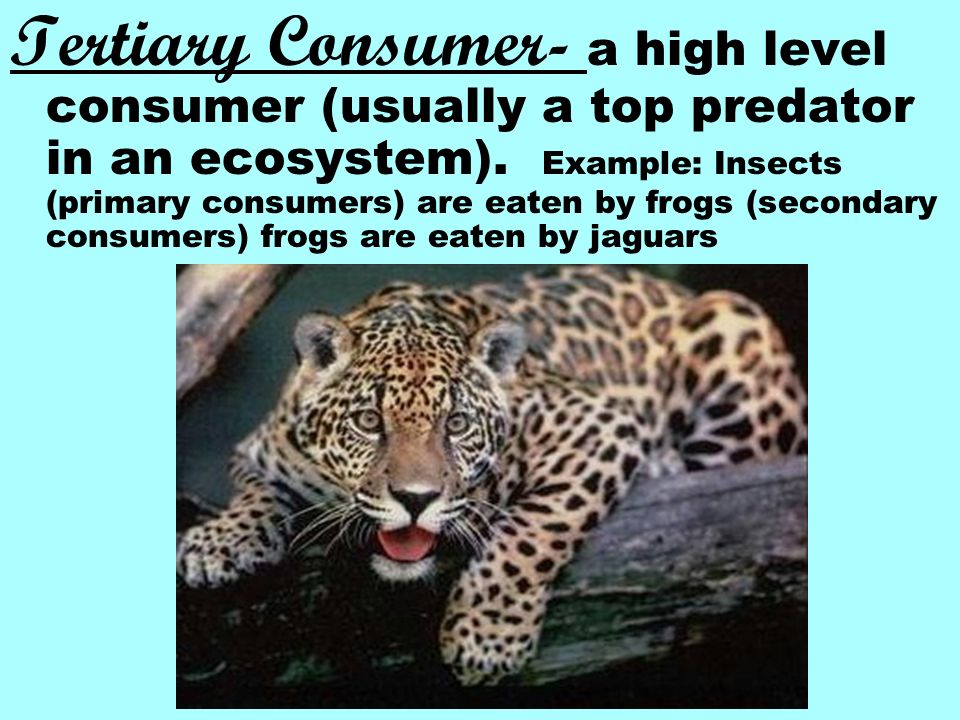 Tertiary Consumer- a high level consumer (usually a top predator in an ecosystem). Example: Insects (primary consumers) are eaten by frogs (secondary consumers) frogs are eaten by jaguars